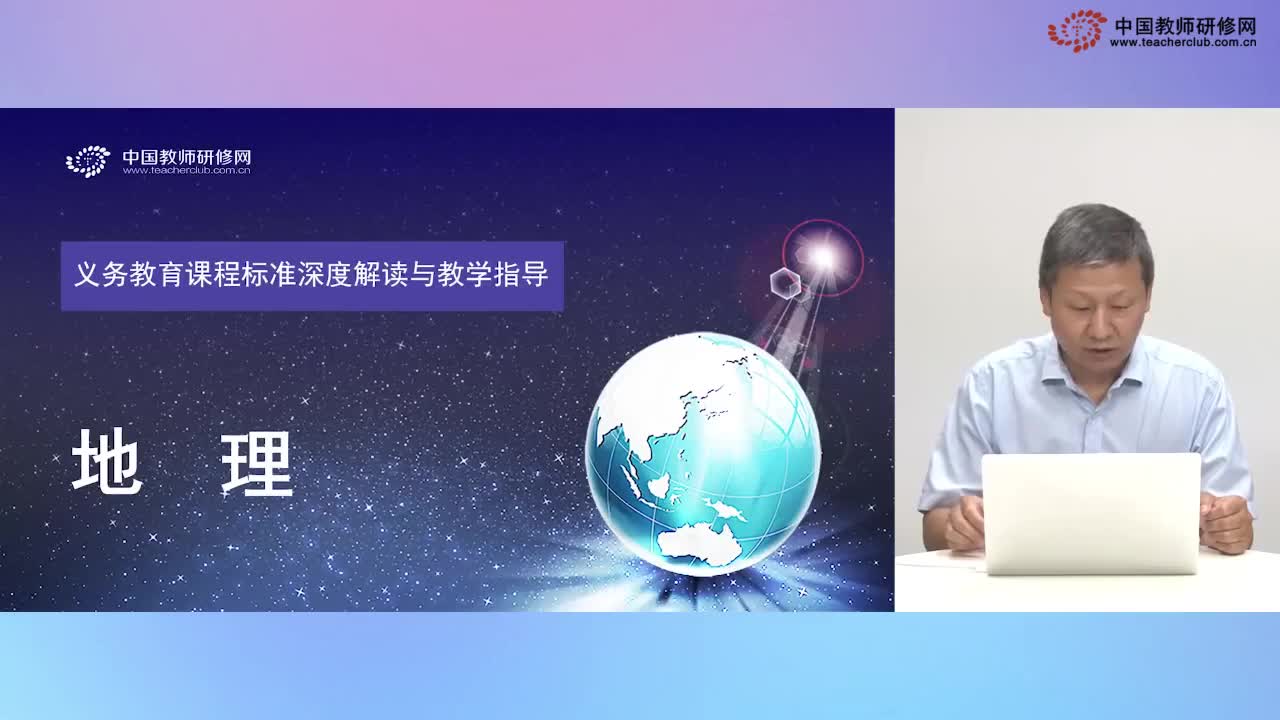 中国教师研修网
www.teacherclub.com.cn

中国教师研修网
www.teacherclub.com.cn

义务教育课程标准深度解读与教学指导

地 理